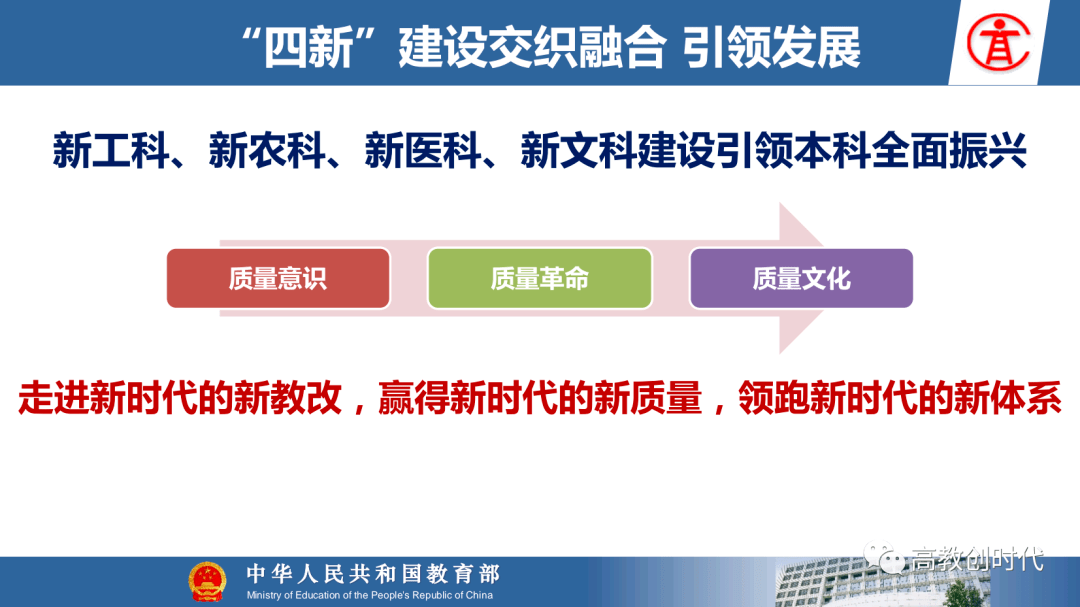 “四新”建设交织融合 引领发展

新工科、新农科、新医科、新文科建设引领本科全面振兴

质量意识

质量革命

质量文化

走进新时代的新教改，赢得新时代的新质量，领跑新时代的新体系

中华人民共和国教育部
Ministry of Education of the People's Republic of China

高教创时代